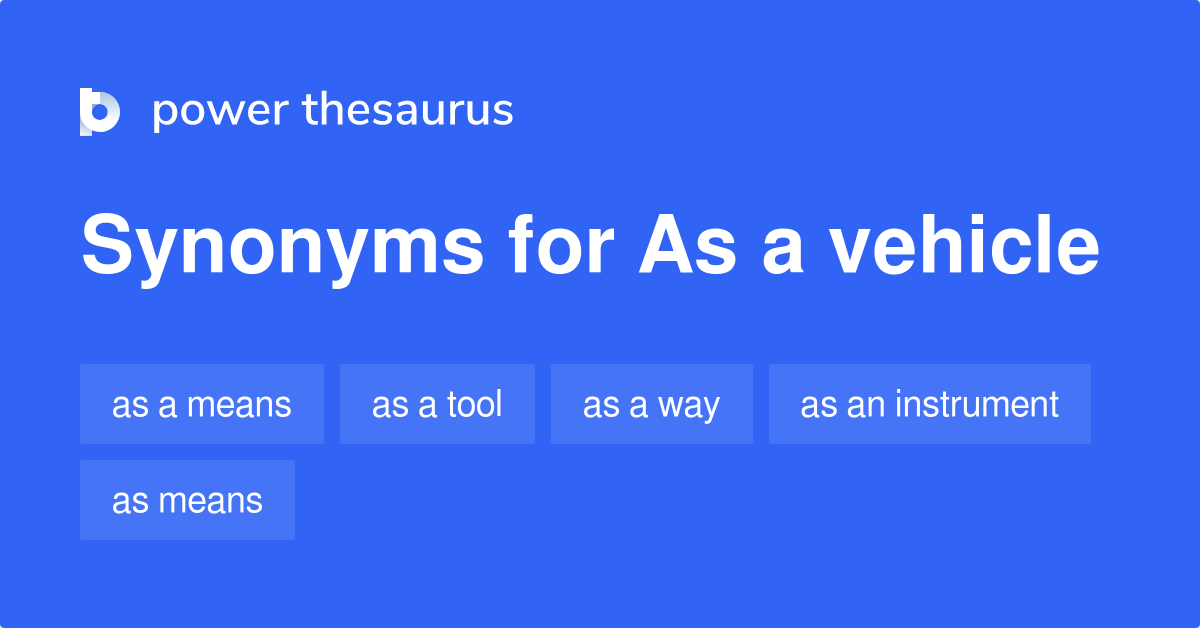 power thesaurus

Synonyms for As a vehicle

as a means
as a tool
as a way
as an instrument
as means